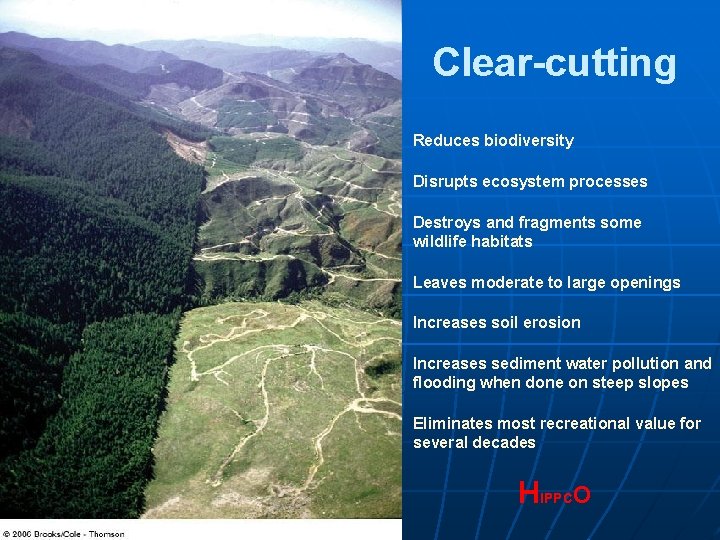 Clear-cutting

Reduces biodiversity

Disrupts ecosystem processes

Destroys and fragments some wildlife habitats

Leaves moderate to large openings

Increases soil erosion

Increases sediment water pollution and flooding when done on steep slopes

Eliminates most recreational value for several decades

HIPPCO

© 2006 Brooks/Cole - Thomson